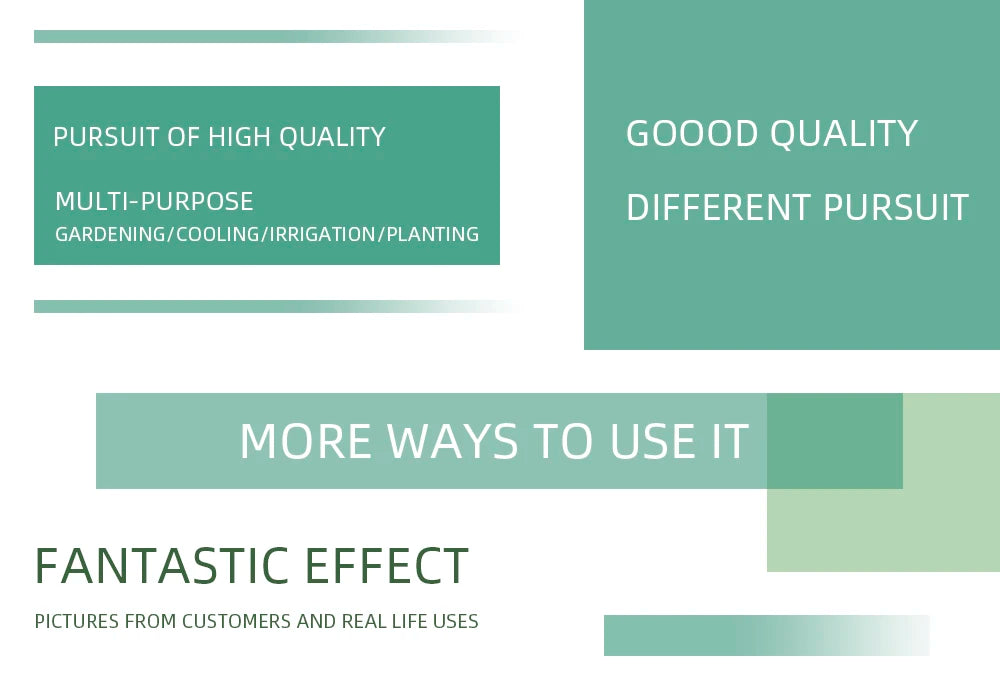 PURSUIT OF HIGH QUALITY

MULTI-PURPOSE
GARDENING/COOLING/IRRIGATION/PLANTING

GOOOD QUALITY
DIFFERENT PURSUIT

MORE WAYS TO USE IT

FANTASTIC EFFECT

PICTURES FROM CUSTOMERS AND REAL LIFE USES